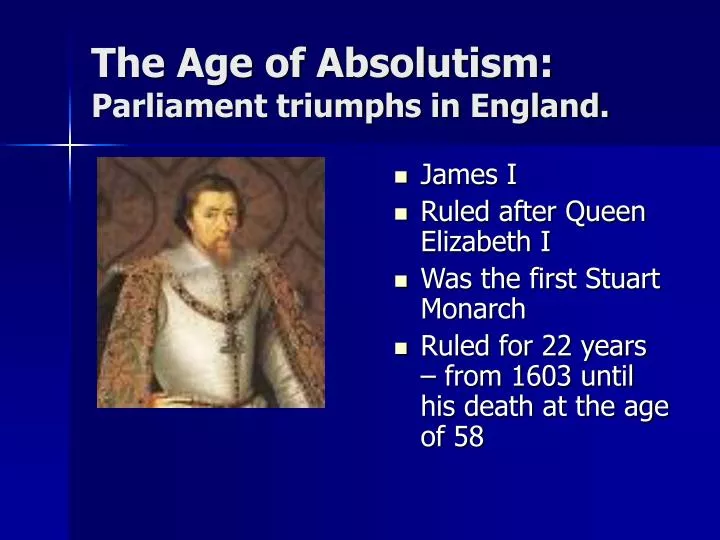 The Age of Absolutism:
Parliament triumphs in England.

- James I
- Ruled after Queen Elizabeth I
- Was the first Stuart Monarch
- Ruled for 22 years – from 1603 until his death at the age of 58